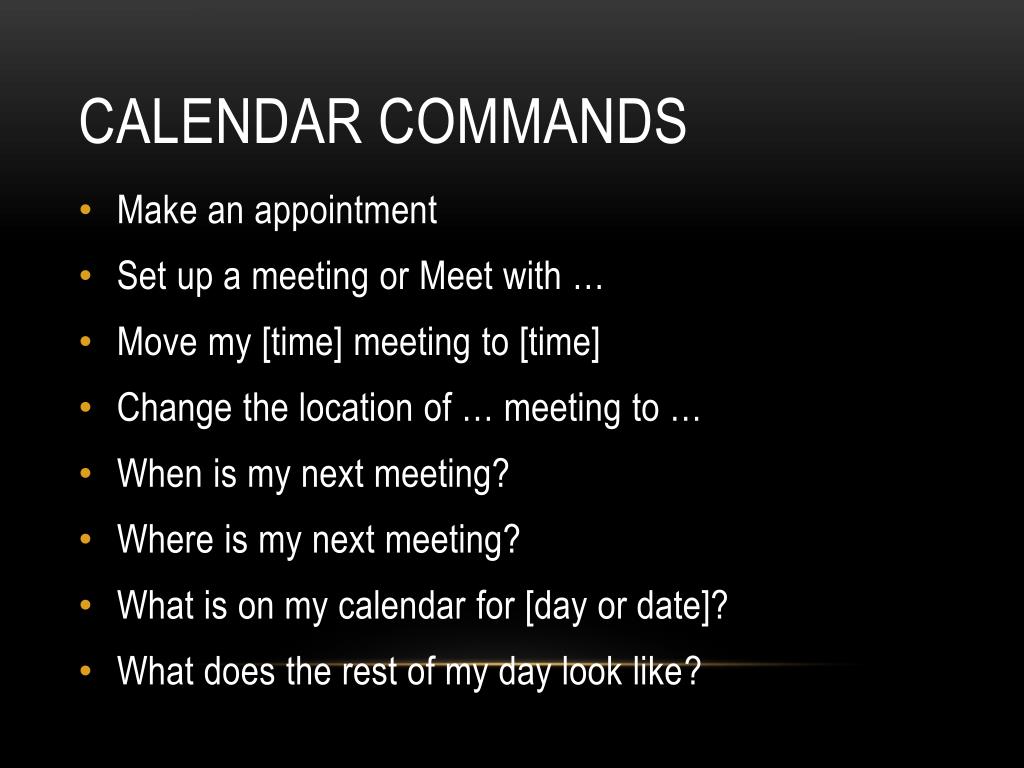 CALENDAR COMMANDS

• Make an appointment
• Set up a meeting or Meet with …
• Move my [time] meeting to [time]
• Change the location of … meeting to …
• When is my next meeting?
• Where is my next meeting?
• What is on my calendar for [day or date]?
• What does the rest of my day look like?